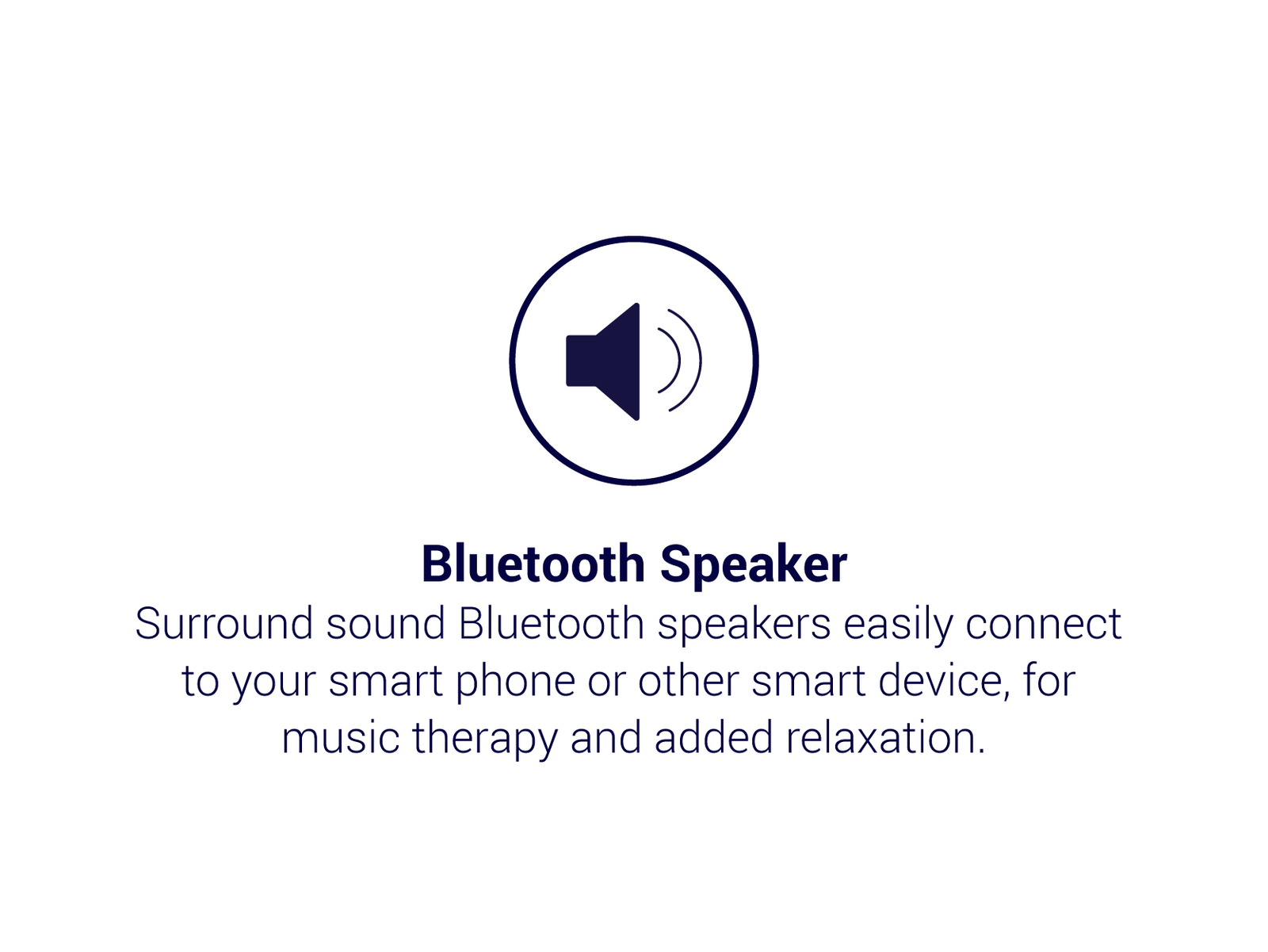 Bluetooth Speaker

Surround sound Bluetooth speakers easily connect to your smart phone or other smart device, for music therapy and added relaxation.